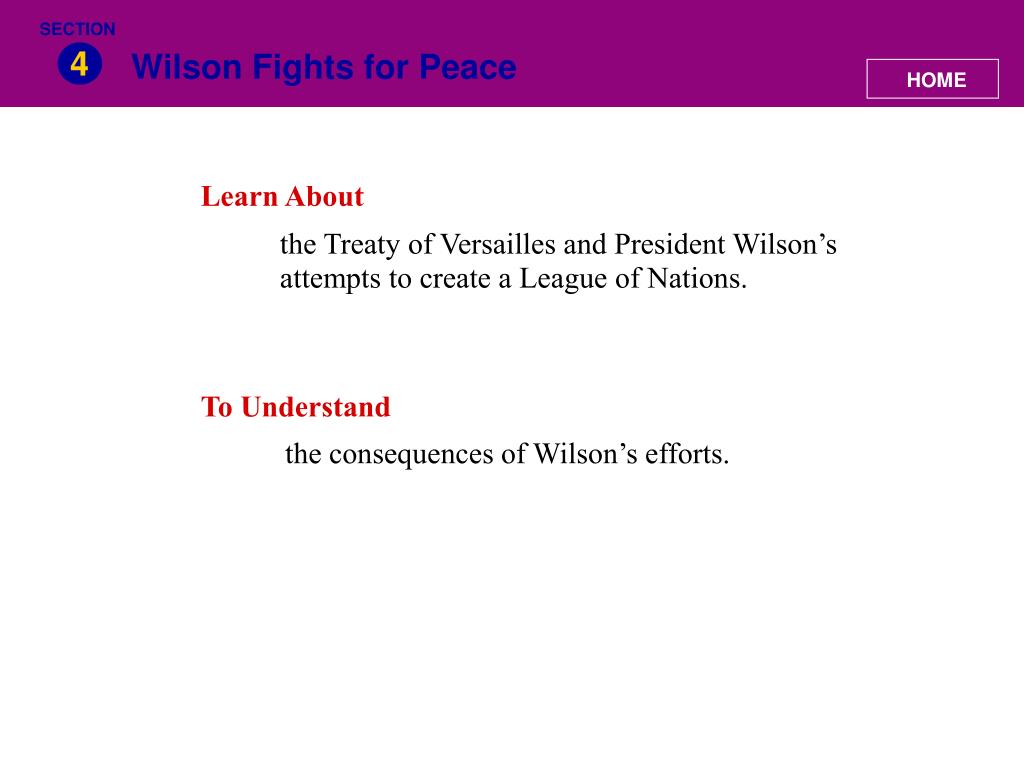 SECTION
4
Wilson Fights for Peace

HOME

Learn About

the Treaty of Versailles and President Wilson’s attempts to create a League of Nations.

To Understand

the consequences of Wilson’s efforts.